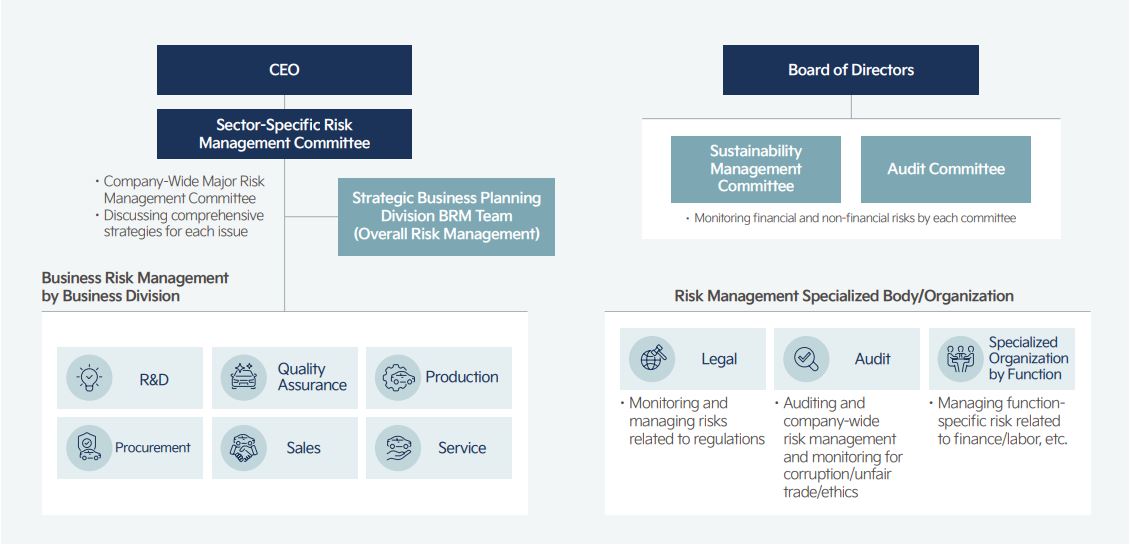 CEO

Sector-Specific Risk Management Committee

· Company-Wide Major Risk Management Committee
· Discussing comprehensive strategies for each issue

Strategic Business Planning Division BRM Team (Overall Risk Management)

Business Risk Management by Business Division

R&D

Quality Assurance

Production

Procurement

Sales

Service

Board of Directors

Sustainability Management Committee

Audit Committee

· Monitoring financial and non-financial risks by each committee

Risk Management Specialized Body/Organization

Legal

· Monitoring and managing risks related to regulations

Audit

· Auditing and company-wide risk management and monitoring for corruption/unfair trade/ethics

Specialized Organization by Function

· Managing function-specific risk related to finance/labor, etc.